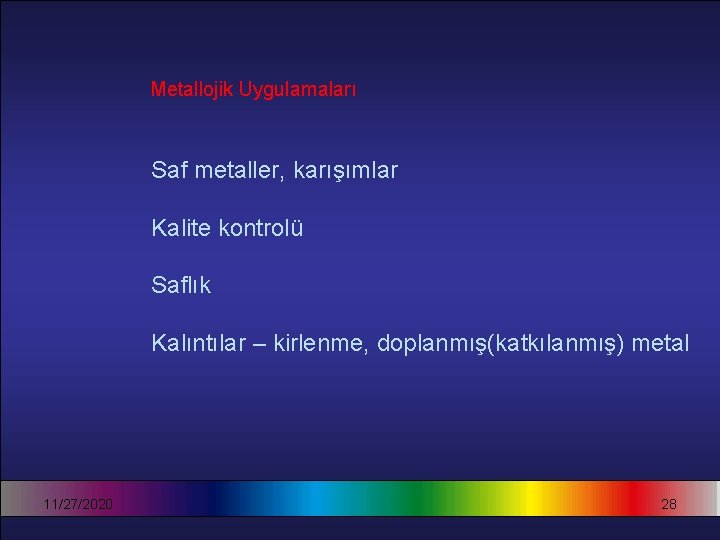 Metallojik Uygulamaları

Saf metaller, karışımlar

Kalite kontrolü

Saflık

Kalıntılar – kirlenme, doplanmış(katkılanmış) metal

11/27/2020

28